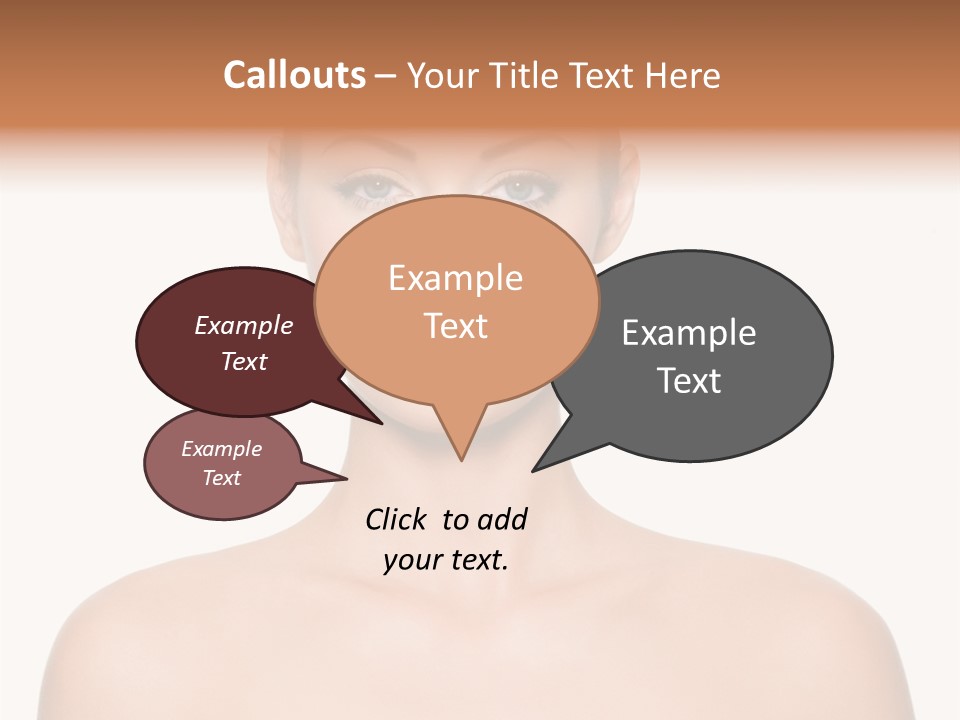 Callouts – Your Title Text Here

Example Text

Example Text

Example Text

Example Text

Click to add your text.